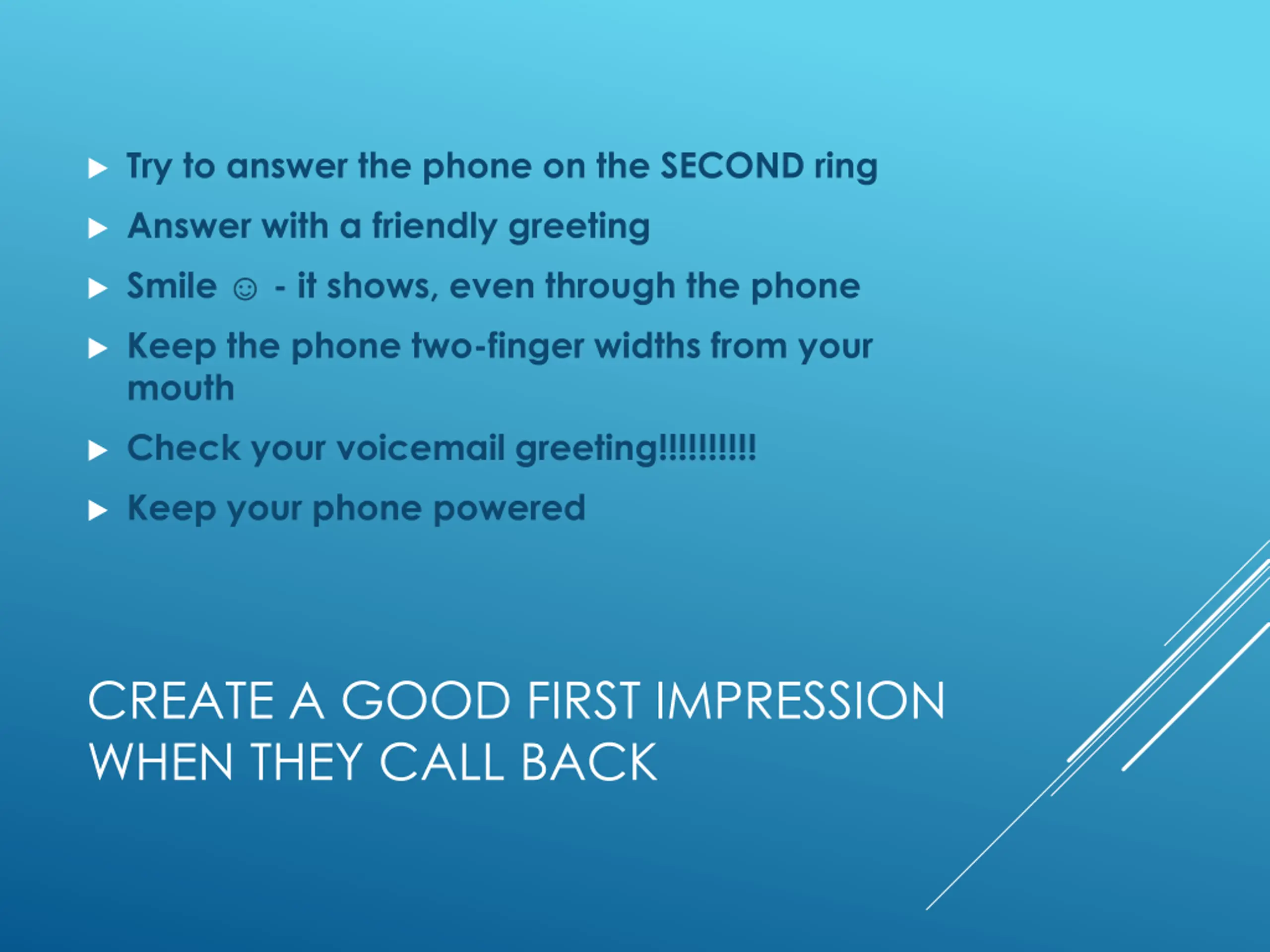 ▶ Try to answer the phone on the SECOND ring

▶ Answer with a friendly greeting

▶ Smile ☺ - it shows, even through the phone

▶ Keep the phone two-finger widths from your mouth

▶ Check your voicemail greeting!!!!!!!!!!

▶ Keep your phone powered

CREATE A GOOD FIRST IMPRESSION WHEN THEY CALL BACK